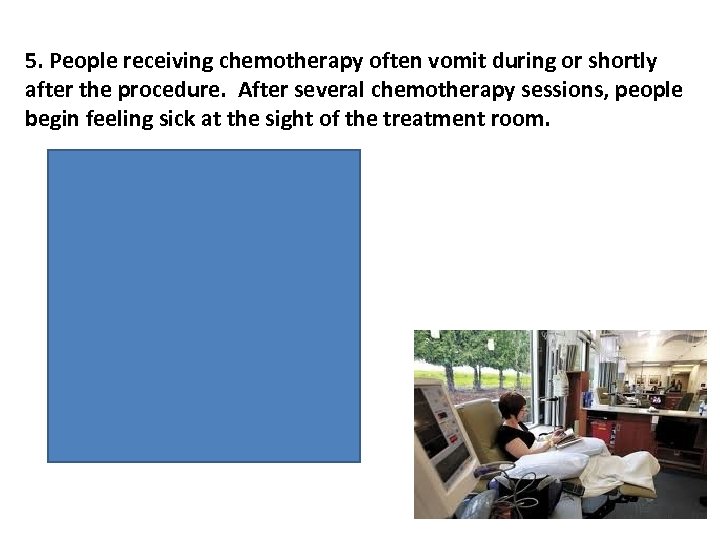 5. People receiving chemotherapy often vomit during or shortly after the procedure.  After several chemotherapy sessions, people begin feeling sick at the sight of the treatment room.